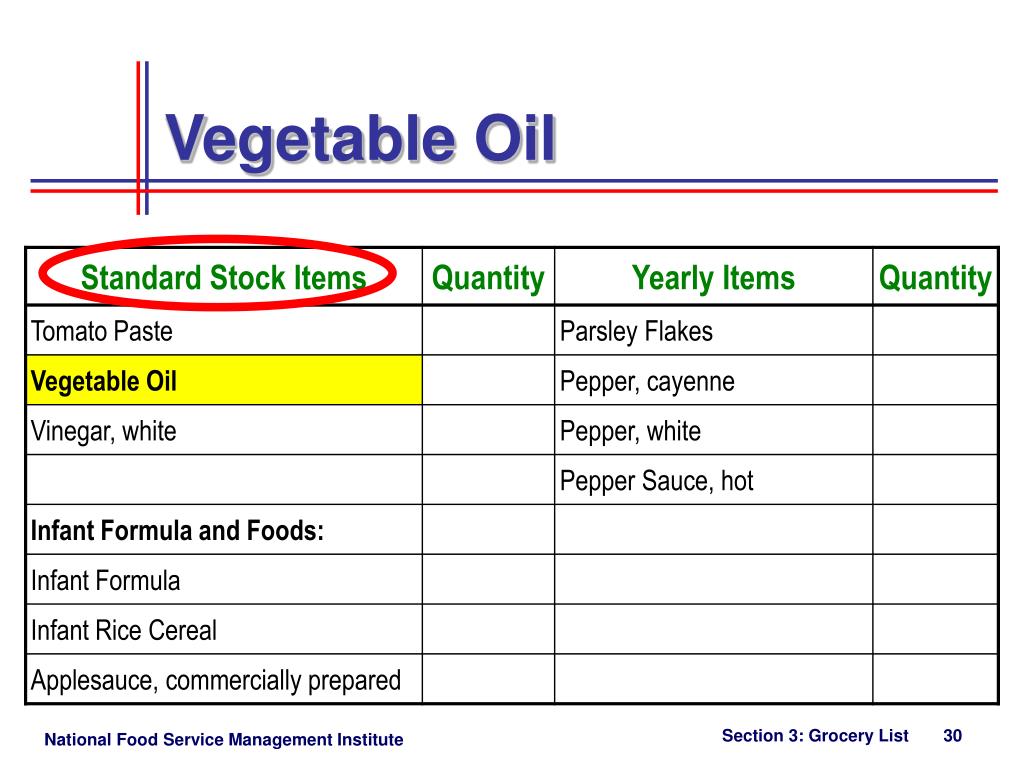 Vegetable Oil

| Standard Stock Items | Quantity | Yearly Items | Quantity |
|---|---|---|---|
| Tomato Paste | | Parsley Flakes | |
| Vegetable Oil | | Pepper, cayenne | |
| Vinegar, white | | Pepper, white | |
| | | Pepper Sauce, hot | |
| Infant Formula and Foods: | | | |
| Infant Formula | | | |
| Infant Rice Cereal | | | |
| Applesauce, commercially prepared | | | |

National Food Service Management Institute

Section 3: Grocery List 30